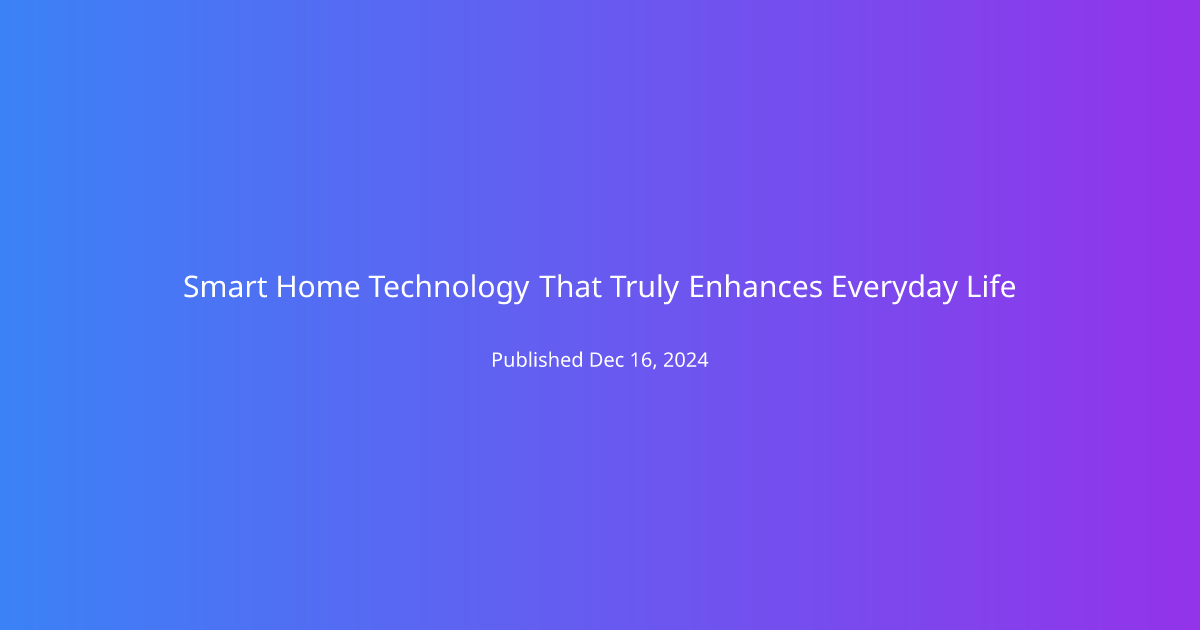 Smart Home Technology That Truly Enhances Everyday Life

Published Dec 16, 2024